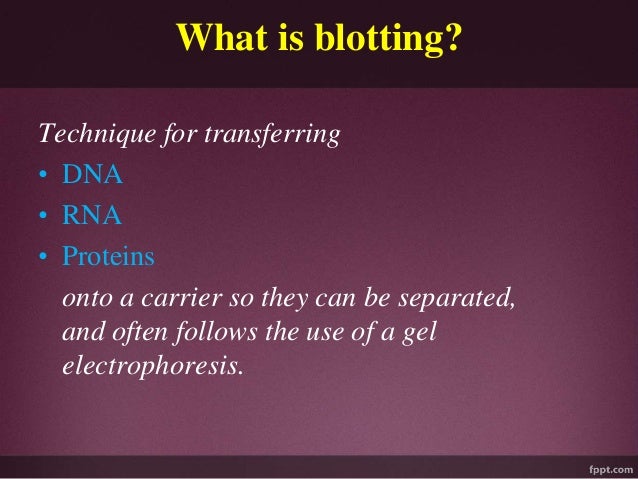 What is blotting?

Technique for transferring

• DNA
• RNA
• Proteins

onto a carrier so they can be separated, and often follows the use of a gel electrophoresis.

fppt.com